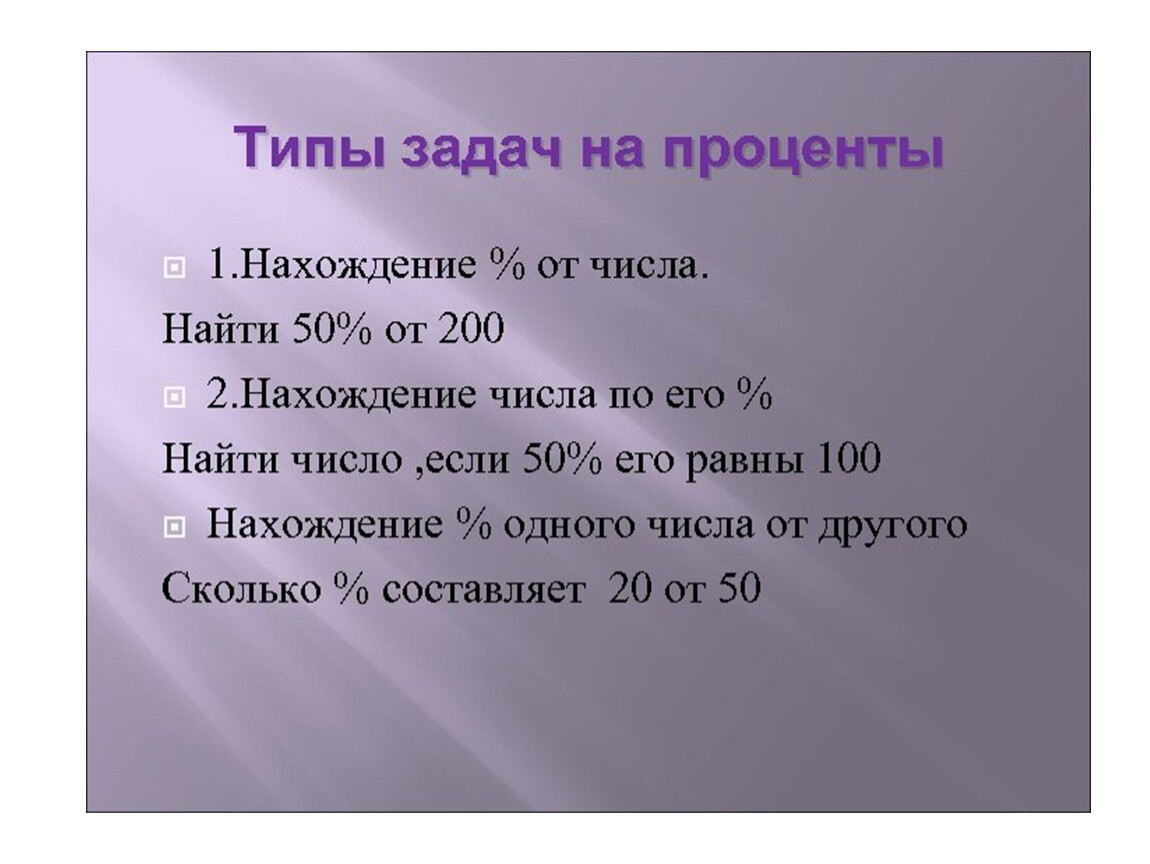 Типы задач на проценты

1.Нахождение % от числа.

Найти 50% от 200

2.Нахождение числа по его %

Найти число ,если 50% его равны 100

Нахождение % одного числа от другого

Сколько % составляет 20 от 50